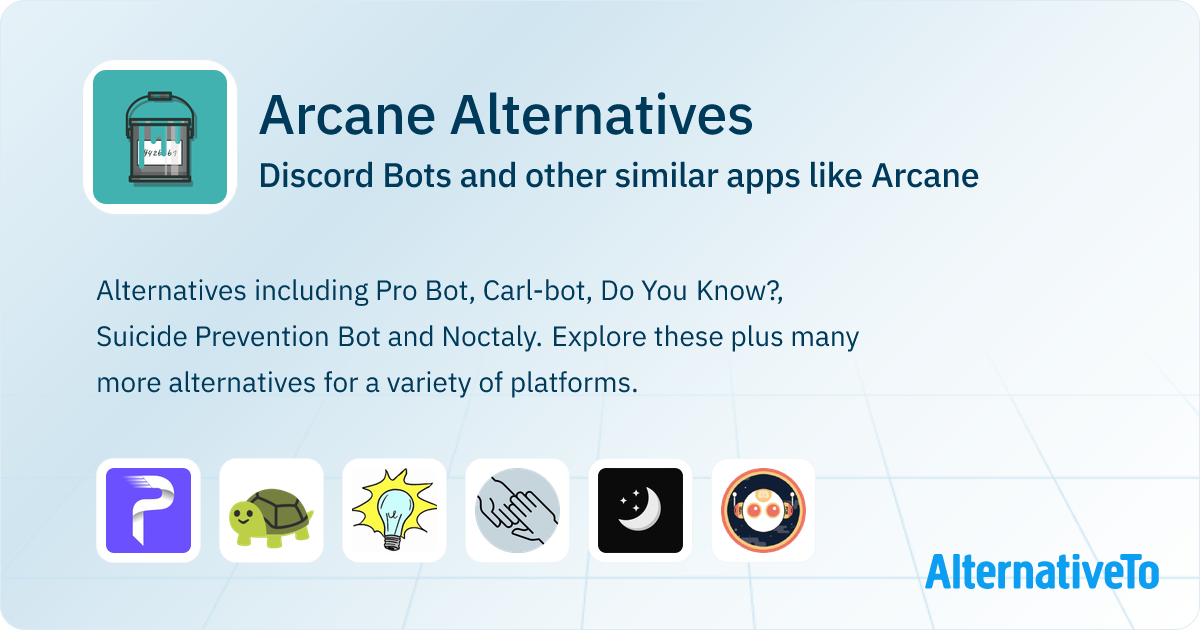 Arcane Alternatives

Discord Bots and other similar apps like Arcane

Alternatives including Pro Bot, Carl-bot, Do You Know?, Suicide Prevention Bot and Noctaly. Explore these plus many more alternatives for a variety of platforms.

AlternativeTo